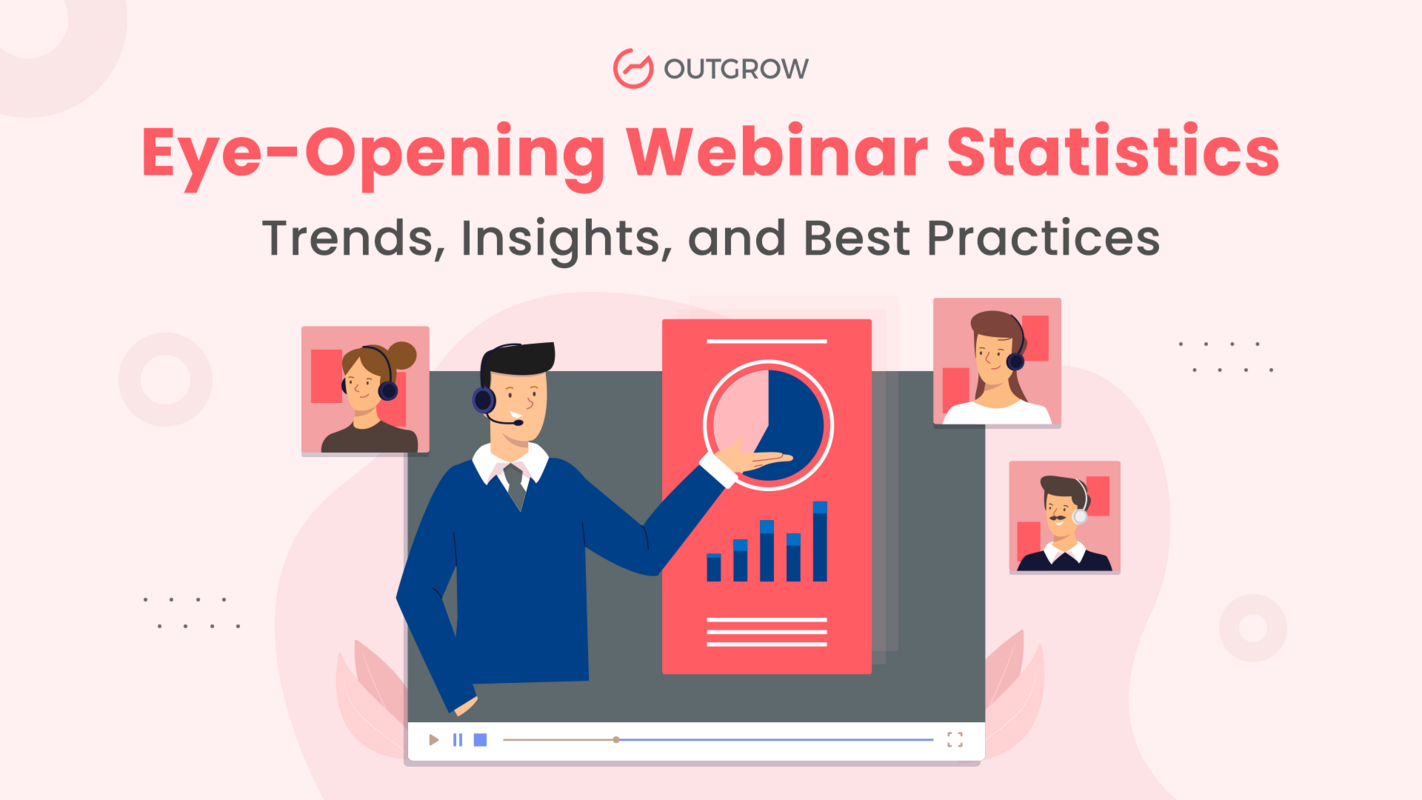 OUTGROW

Eye-Opening Webinar Statistics

Trends, Insights, and Best Practices